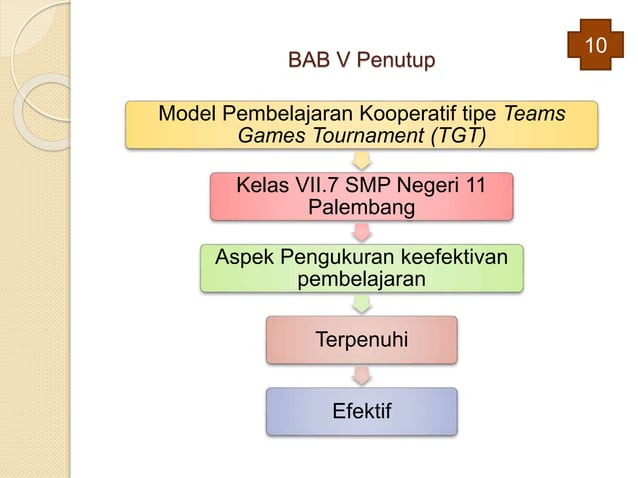 10

BAB V Penutup

Model Pembelajaran Kooperatif tipe Teams Games Tournament (TGT)

Kelas VII.7 SMP Negeri 11 Palembang

Aspek Pengukuran keefektivan pembelajaran

Terpenuhi

Efektif